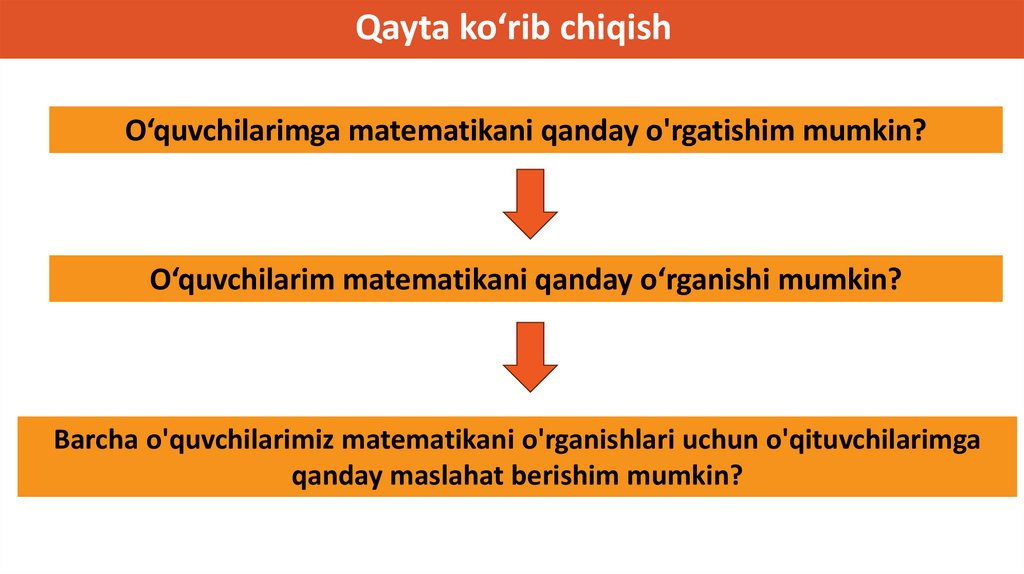 Qayta ko‘rib chiqish

O‘quvchilarimga matematikani qanday o'rgatishim mumkin?

O‘quvchilarim matematikani qanday o‘rganishi mumkin?

Barcha o'quvchilarimiz matematikani o'rganishlari uchun o'qituvchilarimga qanday maslahat berishim mumkin?